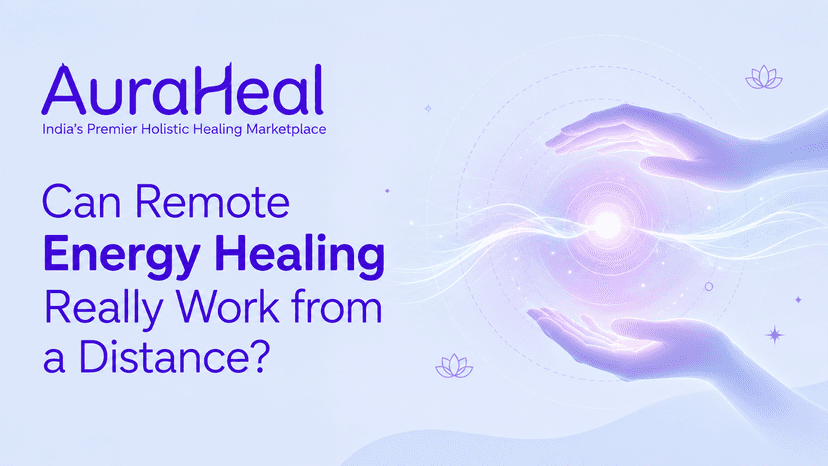 AuraHeal
India's Premier Holistic Healing Marketplace

Can Remote Energy Healing Really Work from a Distance?